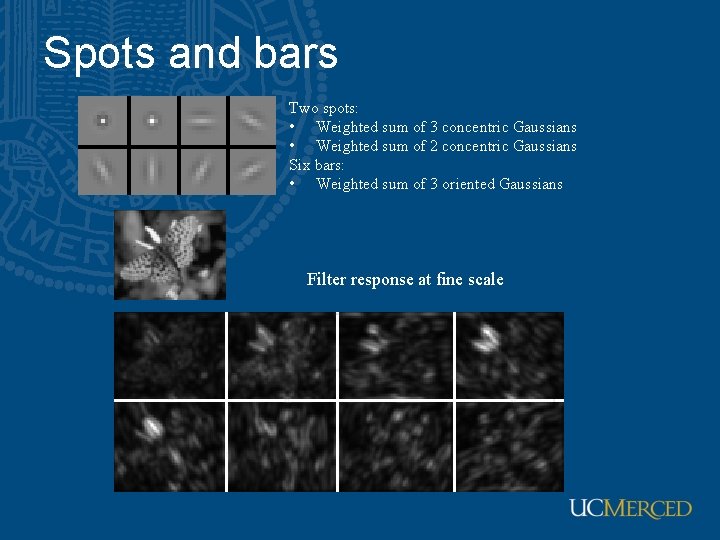 Spots and bars

Two spots:
• Weighted sum of 3 concentric Gaussians
• Weighted sum of 2 concentric Gaussians
Six bars:
• Weighted sum of 3 oriented Gaussians

Filter response at fine scale

UCMERCED